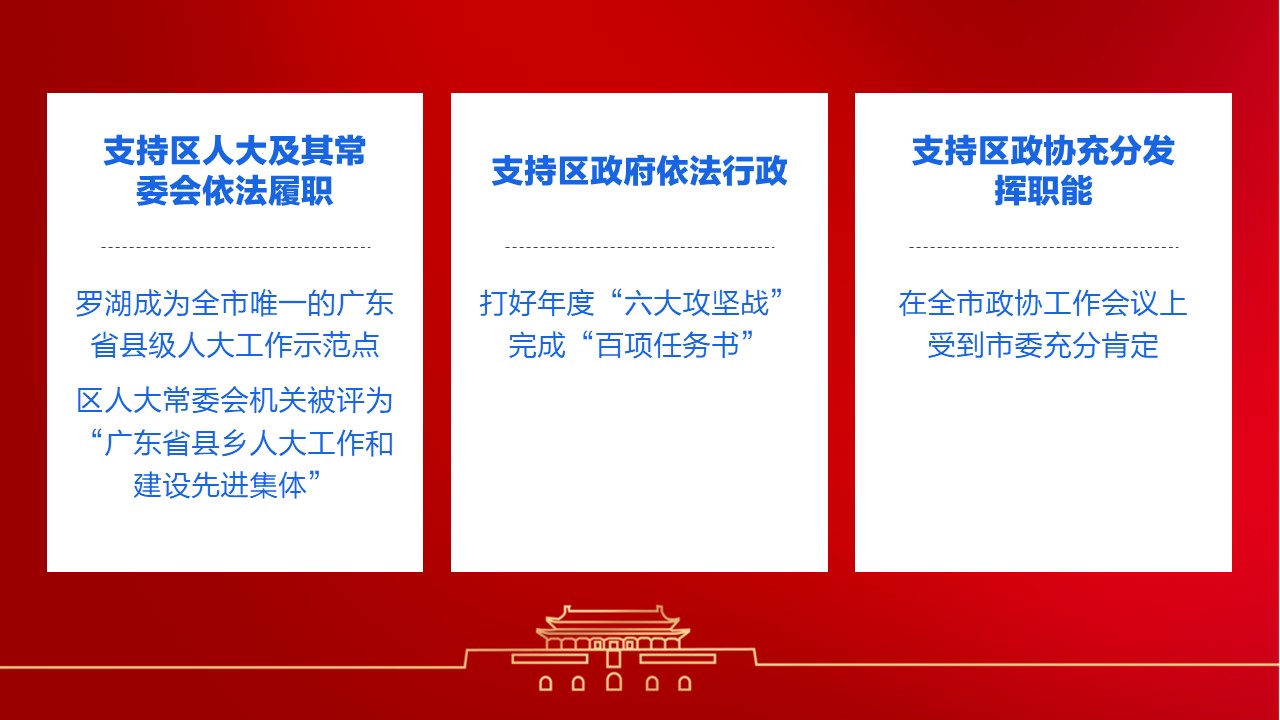 支持区人大及其常委会依法履职

罗湖成为全市唯一的广东省县级人大工作示范点

区人大常委会机关被评为“广东省县乡人大工作和建设先进集体”

支持区政府依法行政

打好年度“六大攻坚战”完成“百项任务书”

支持区政协充分发挥职能

在全市政协工作会议上受到市委充分肯定